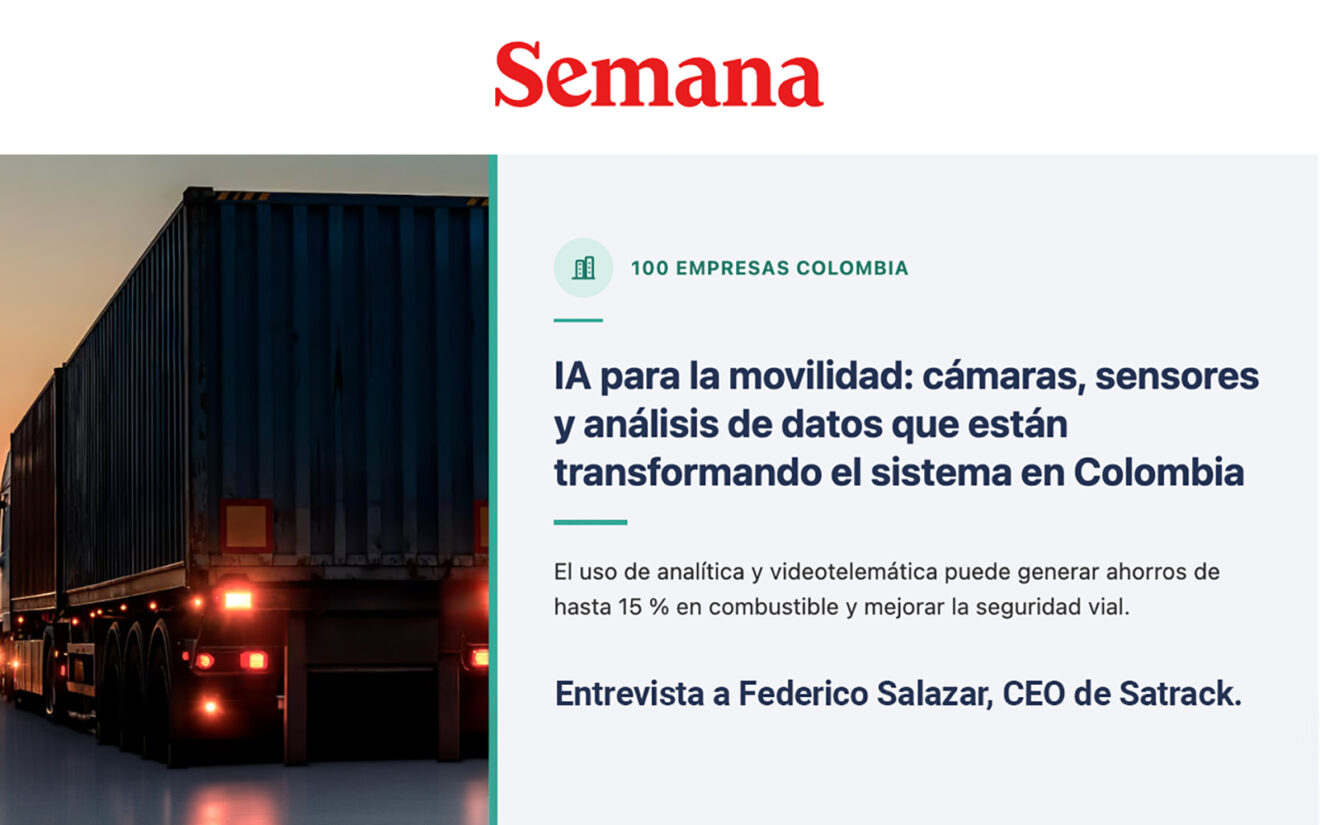 Semana

100 EMPRESAS COLOMBIA

IA para la movilidad: cámaras, sensores y análisis de datos que están transformando el sistema en Colombia

El uso de analítica y videotelemática puede generar ahorros de hasta 15 % en combustible y mejorar la seguridad vial.

Entrevista a Federico Salazar, CEO de Satrack.